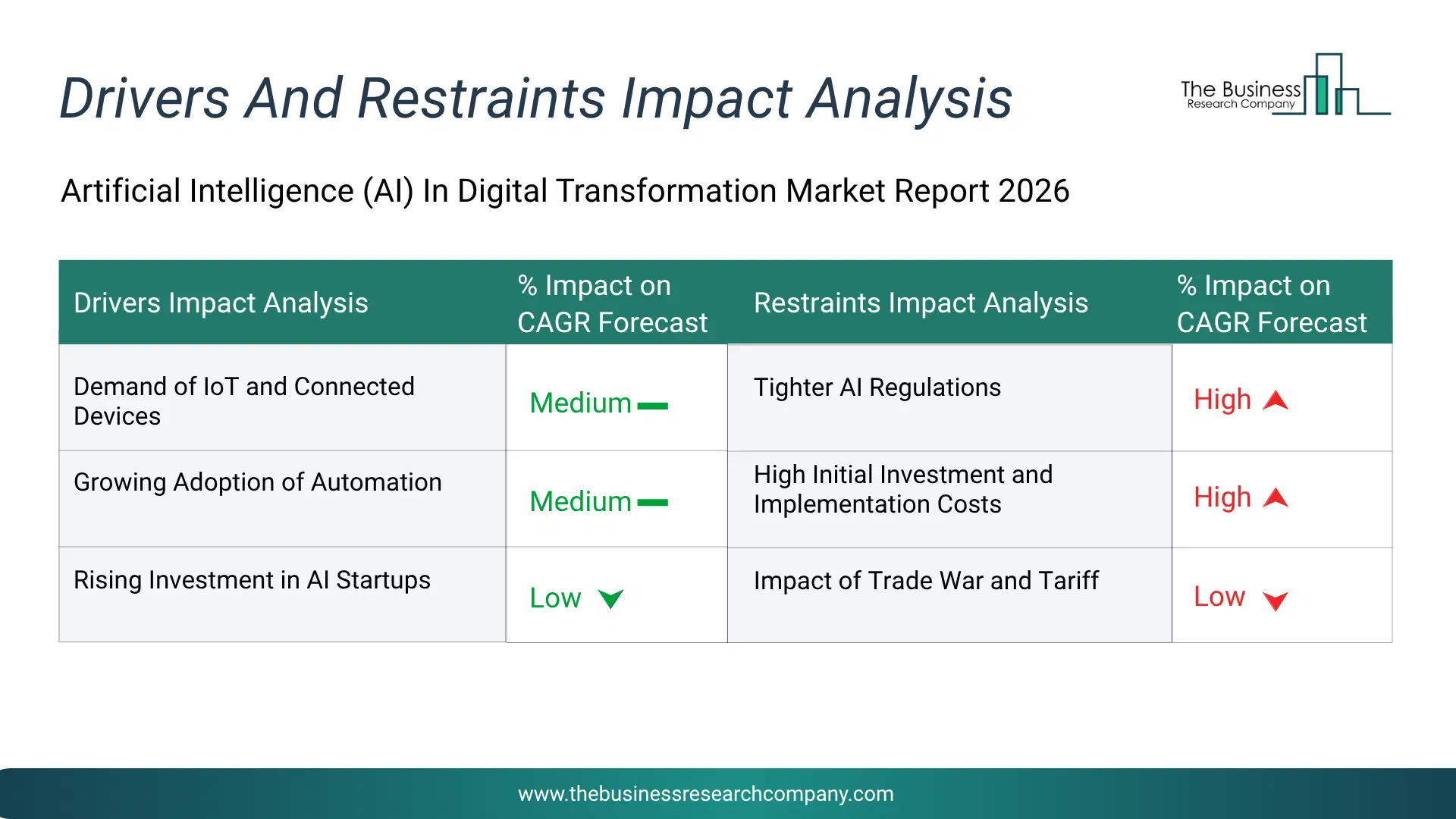 Drivers And Restraints Impact Analysis

The Business Research Company

Artificial Intelligence (AI) In Digital Transformation Market Report 2026

| Drivers Impact Analysis | % Impact on CAGR Forecast | Restraints Impact Analysis | % Impact on CAGR Forecast |
|---|---|---|---|
| Demand of IoT and Connected Devices | Medium | Tighter AI Regulations | High |
| Growing Adoption of Automation | Medium | High Initial Investment and Implementation Costs | High |
| Rising Investment in AI Startups | Low | Impact of Trade War and Tariff | Low |

www.thebusinessresearchcompany.com